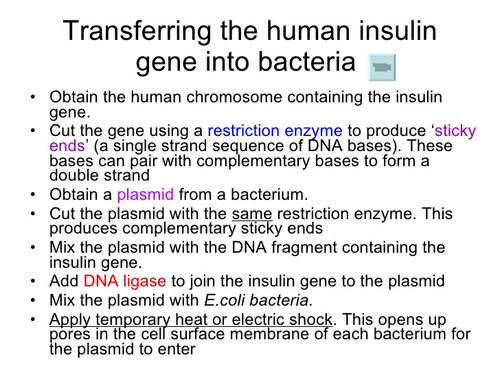 Transferring the human insulin gene into bacteria

• Obtain the human chromosome containing the insulin gene.
• Cut the gene using a restriction enzyme to produce ‘sticky ends’ (a single strand sequence of DNA bases). These bases can pair with complementary bases to form a double strand
• Obtain a plasmid from a bacterium.
• Cut the plasmid with the same restriction enzyme. This produces complementary sticky ends
• Mix the plasmid with the DNA fragment containing the insulin gene.
• Add DNA ligase to join the insulin gene to the plasmid
• Mix the plasmid with E.coli bacteria.
• Apply temporary heat or electric shock. This opens up pores in the cell surface membrane of each bacterium for the plasmid to enter